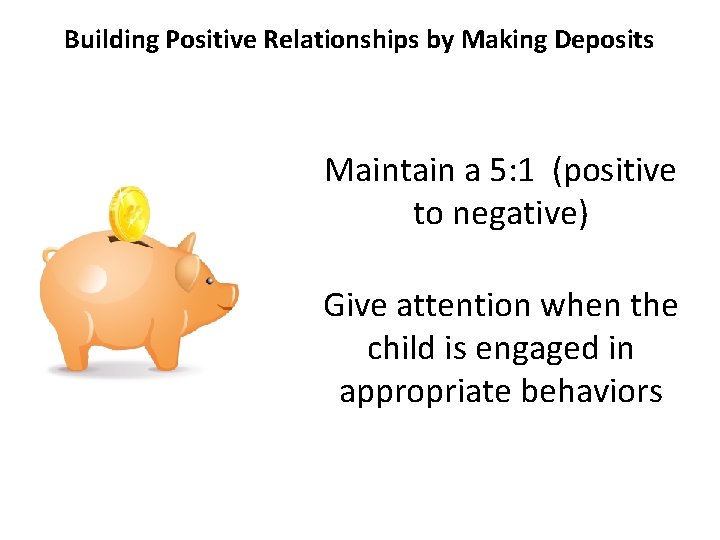 Building Positive Relationships by Making Deposits

Maintain a 5:1 (positive to negative)

Give attention when the child is engaged in appropriate behaviors